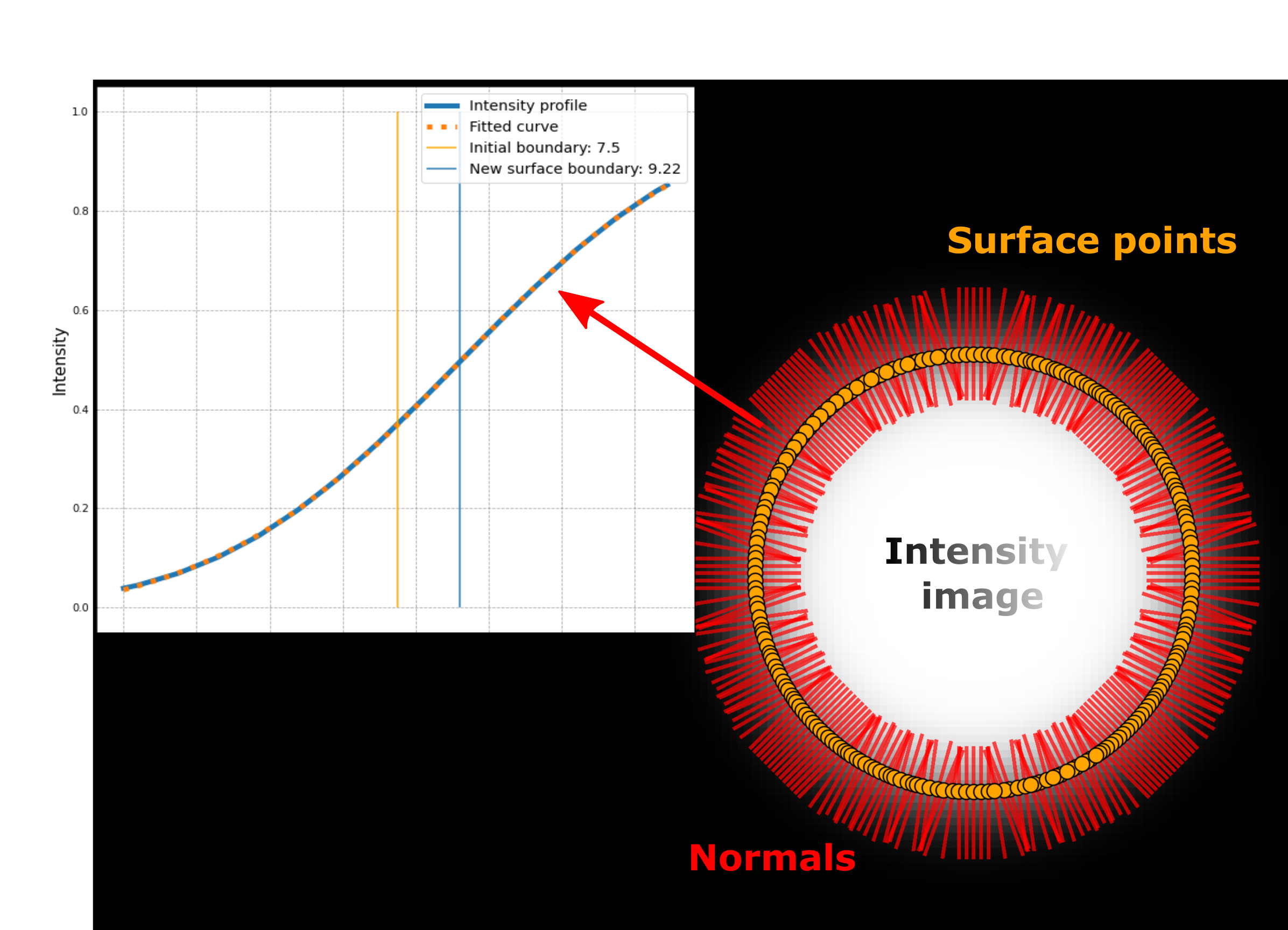 Intensity profile
Fitted curve
Initial boundary: 7.5
New surface boundary: 9.22

1.0
0.8
0.6
0.4
0.2
0.0

Intensity

Surface points

Intensity image

Normals